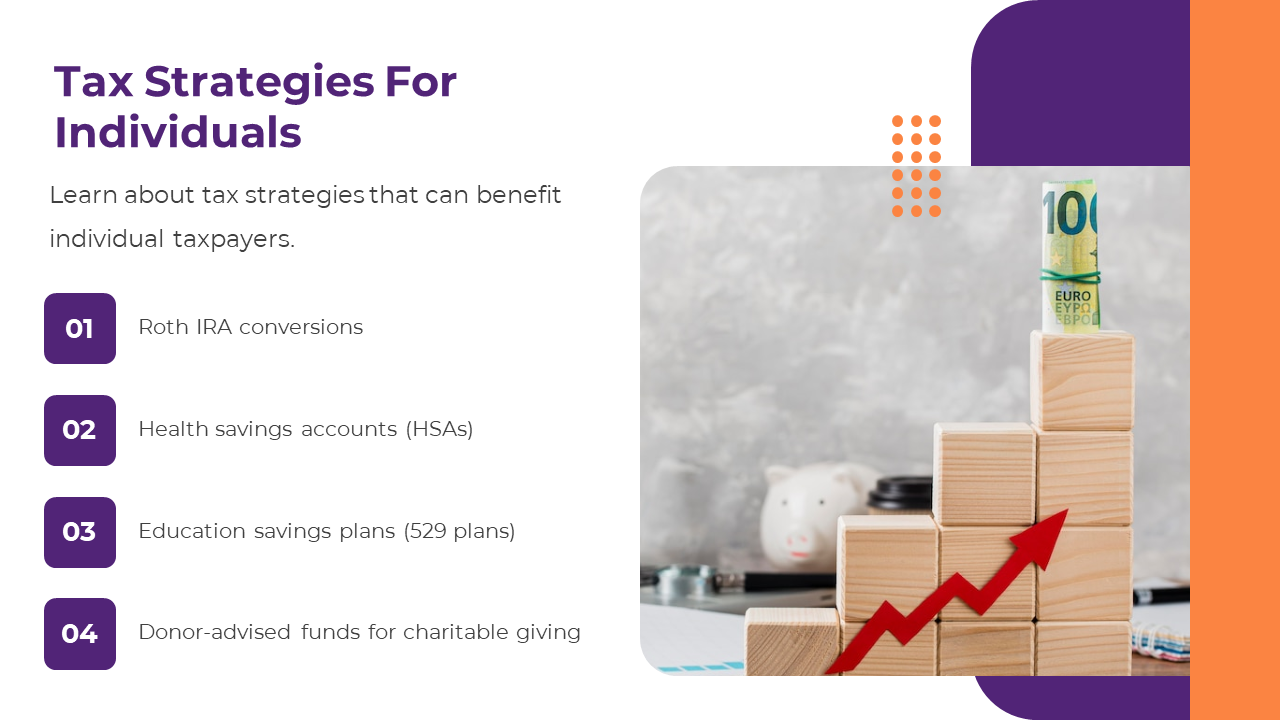 Tax Strategies For Individuals

Learn about tax strategies that can benefit individual taxpayers.

01
Roth IRA conversions

02
Health savings accounts (HSAs)

03
Education savings plans (529 plans)

04
Donor-advised funds for charitable giving

100
EURO
ΕΥΡΩ
ЕВРО